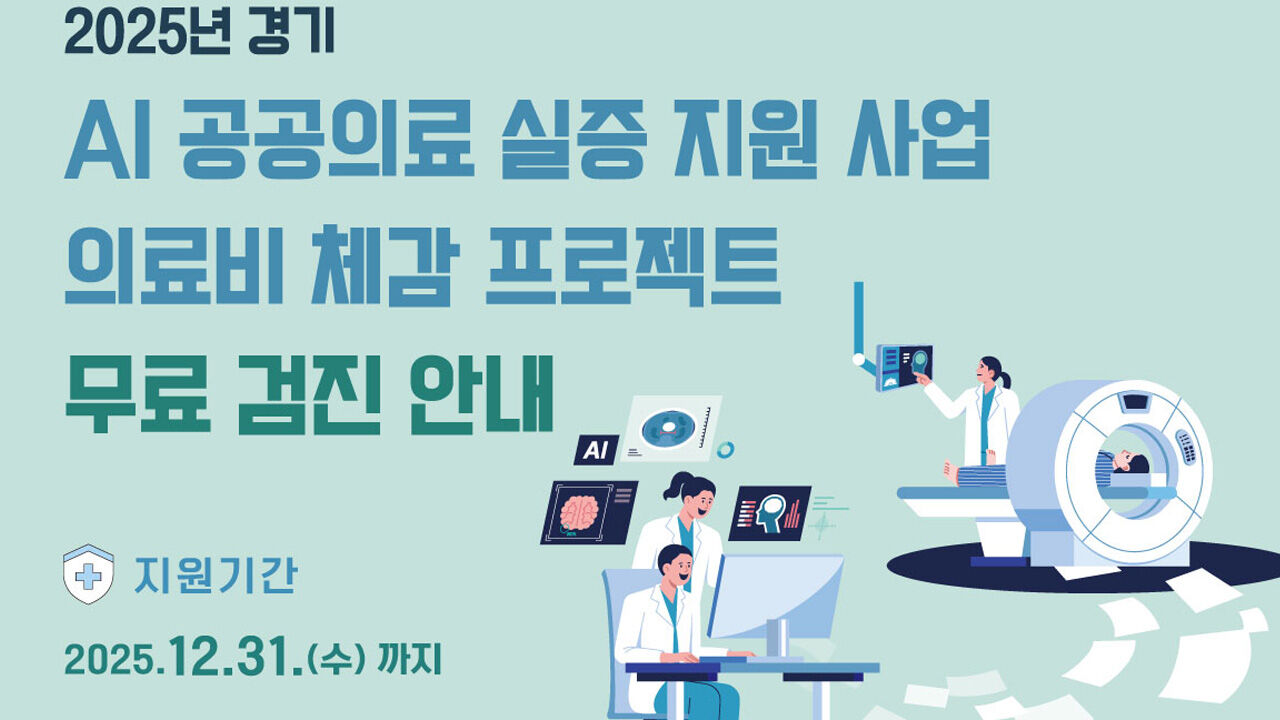 2025년 경기

AI 공공의료 실증 지원 사업

의료비 체감 프로젝트

무료 검진 안내

AI

지원기간

2025.12.31.(수) 까지